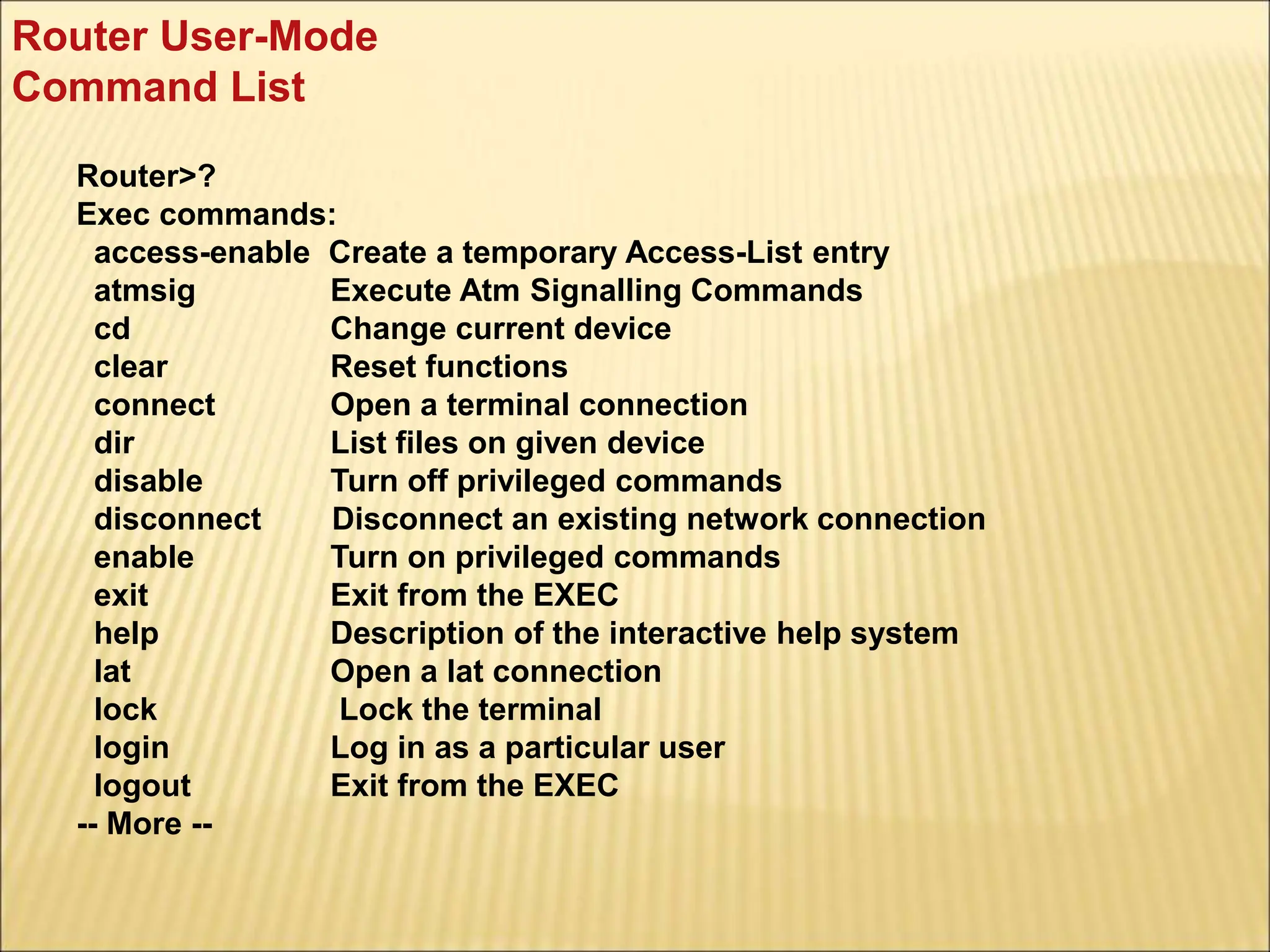 Router User-Mode
Command List

Router>?
Exec commands:
access-enable Create a temporary Access-List entry
atmsig Execute Atm Signalling Commands
cd Change current device
clear Reset functions
connect Open a terminal connection
dir List files on given device
disable Turn off privileged commands
disconnect Disconnect an existing network connection
enable Turn on privileged commands
exit Exit from the EXEC
help Description of the interactive help system
lat Open a lat connection
lock Lock the terminal
login Log in as a particular user
logout Exit from the EXEC
-- More --